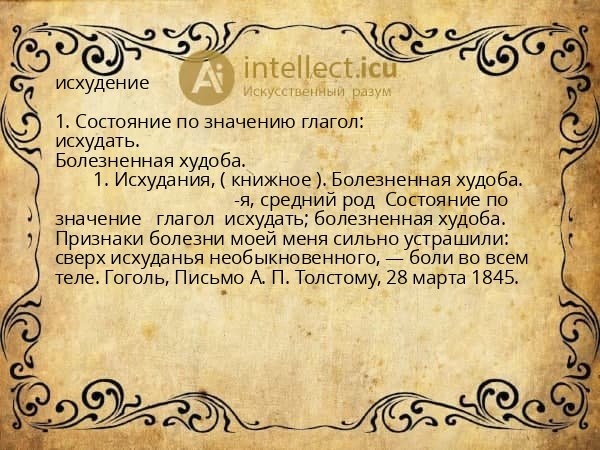 Ai intellect.icu
Искусственный разум

исхудение

1. Состояние по значению глагол: исхудать.
Болезненная худоба.

1. Исхудания, ( книжное ). Болезненная худоба.
-я, средний род Состояние по значение глагол исхудать; болезненная худоба.
Признаки болезни моей меня сильно устрашили: сверх исхуданья необыкновенного, — боли во всем теле. Гоголь, Письмо А. П. Толстому, 28 марта 1845.